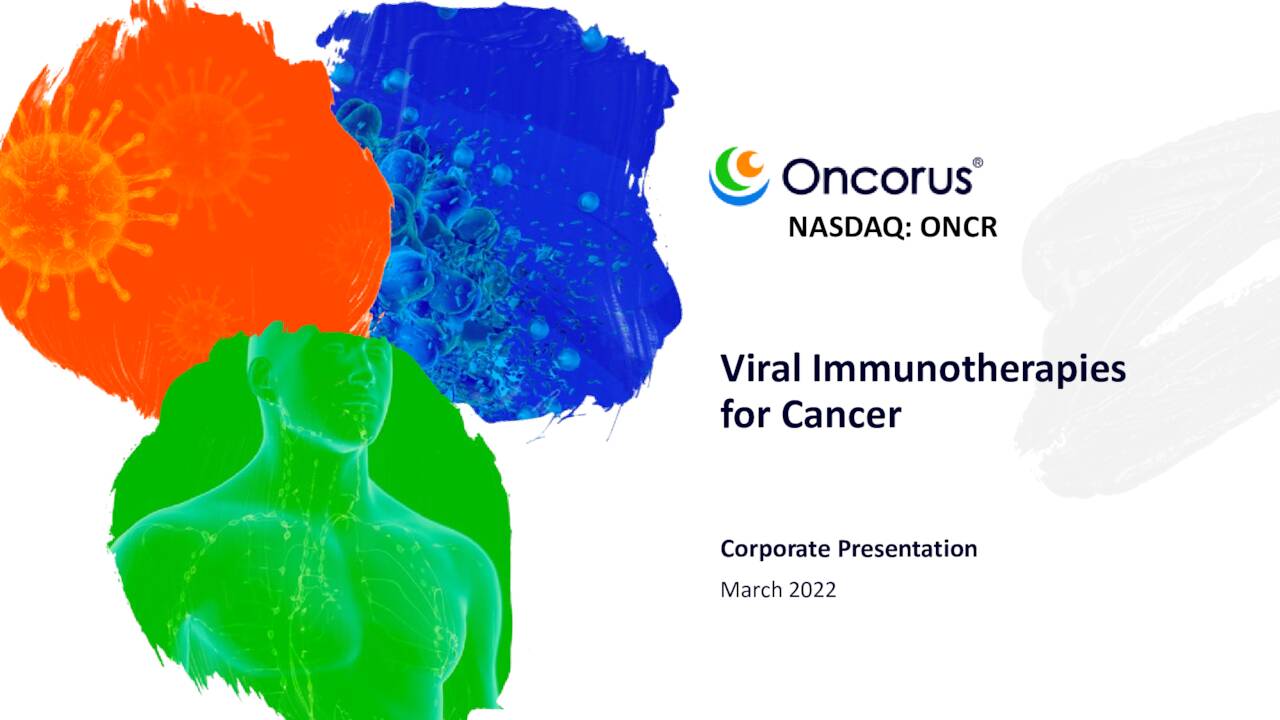 Oncorus®
NASDAQ: ONCR

Viral Immunotherapies for Cancer

Corporate Presentation
March 2022